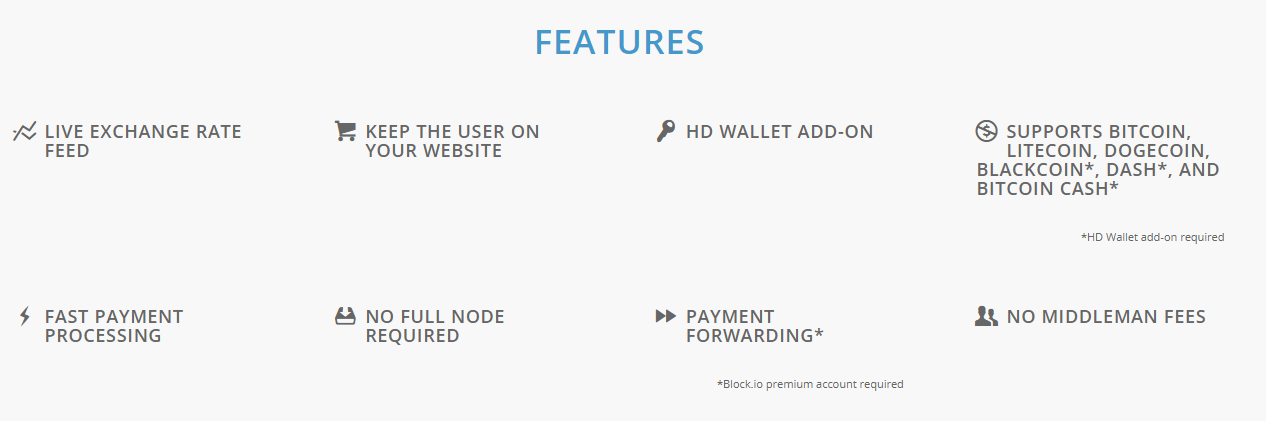 FEATURES

LIVE EXCHANGE RATE FEED

KEEP THE USER ON YOUR WEBSITE

HD WALLET ADD-ON

SUPPORTS BITCOIN, LITECOIN, DOGECOIN, BLACKCOIN*, DASH*, AND BITCOIN CASH*

*HD Wallet add-on required

FAST PAYMENT PROCESSING

NO FULL NODE REQUIRED

PAYMENT FORWARDING*

*Block.io premium account required

NO MIDDLEMAN FEES